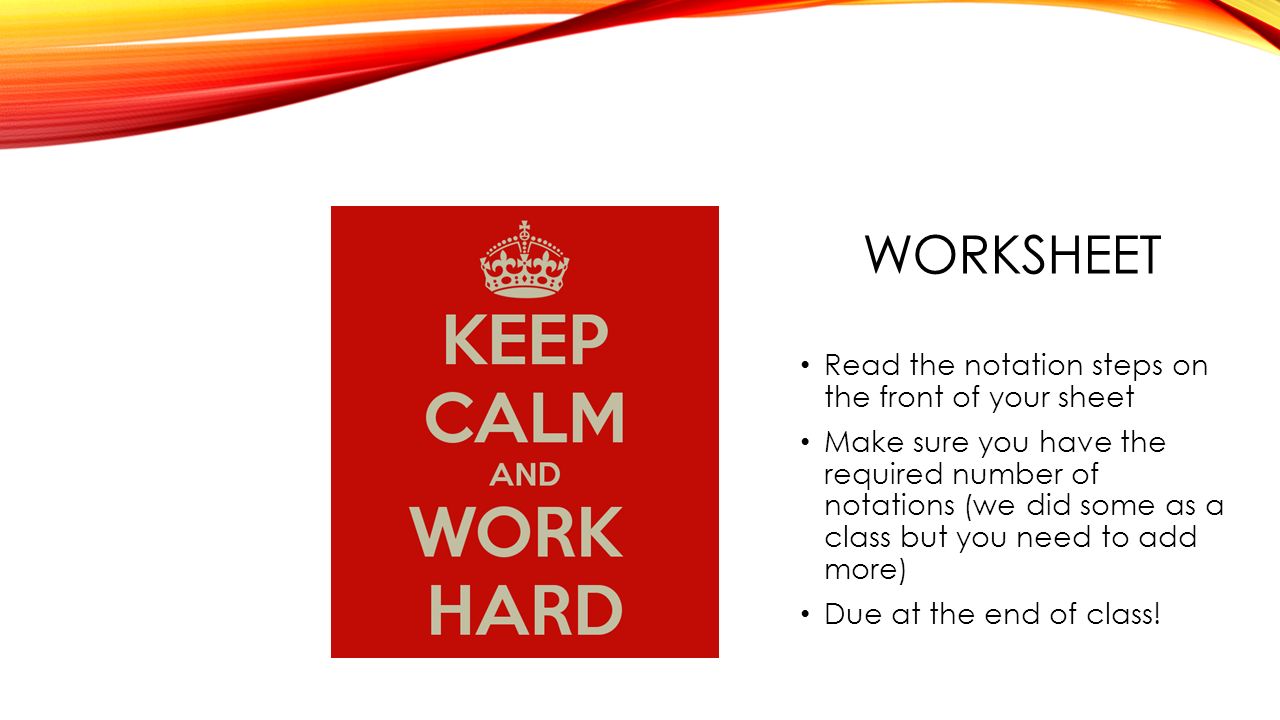 KEEP CALM AND WORK HARD

WORKSHEET

• Read the notation steps on the front of your sheet
• Make sure you have the required number of notations (we did some as a class but you need to add more)
• Due at the end of class!